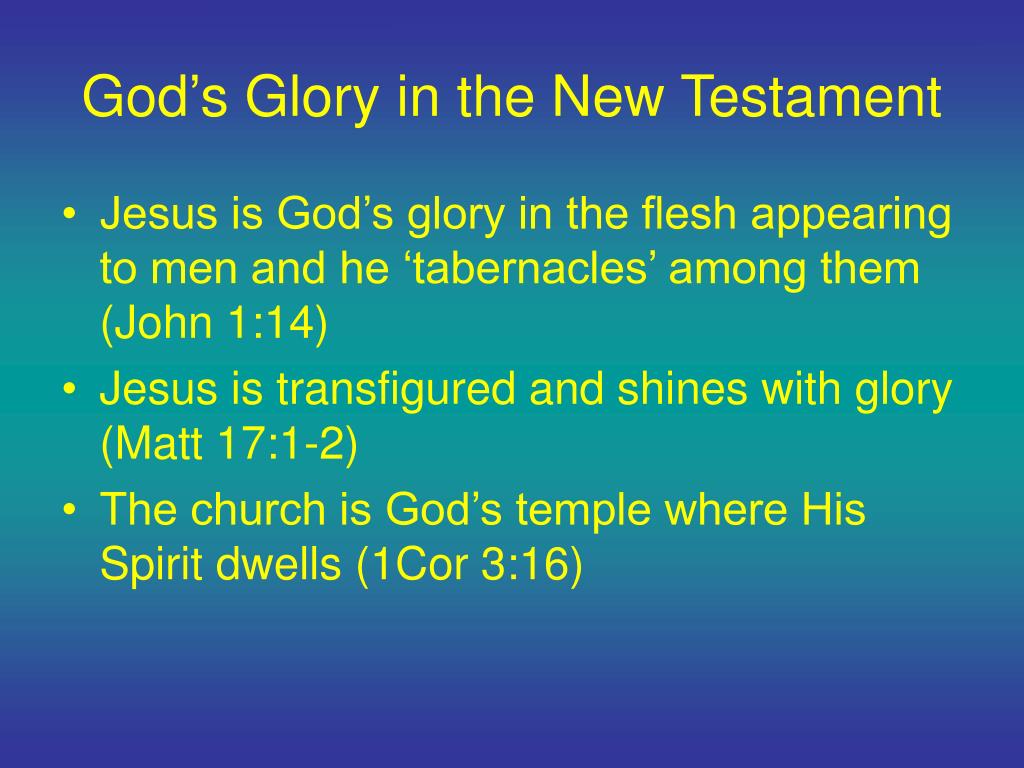 God’s Glory in the New Testament

• Jesus is God’s glory in the flesh appearing to men and he ‘tabernacles’ among them (John 1:14)

• Jesus is transfigured and shines with glory (Matt 17:1-2)

• The church is God’s temple where His Spirit dwells (1Cor 3:16)